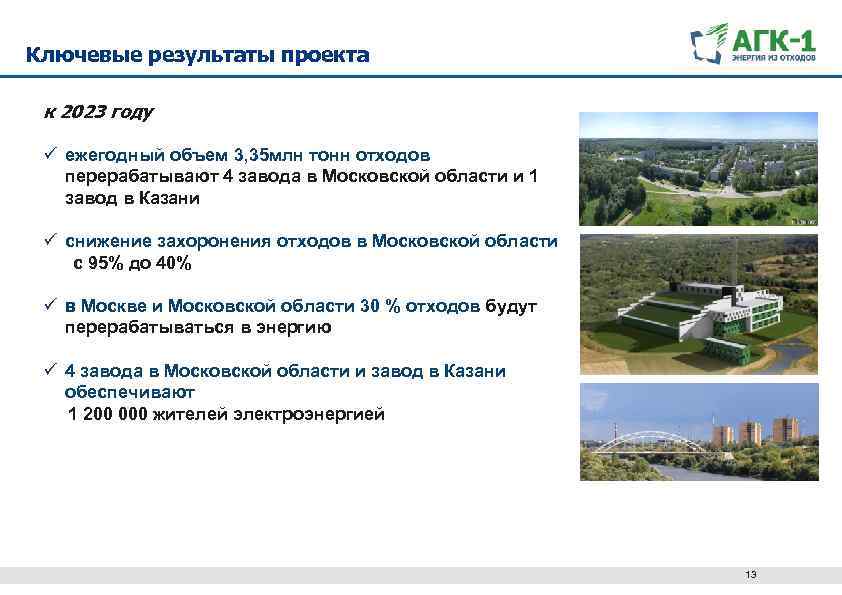 Ключевые результаты проекта

АГК-1
ЭНЕРГИЯ ИЗ ОТХОДОВ

к 2023 году

✓ ежегодный объем 3,35млн тонн отходов перерабатывают 4 завода в Московской области и 1 завод в Казани

✓ снижение захоронения отходов в Московской области с 95% до 40%

✓ в Москве и Московской области 30 % отходов будут перерабатываться в энергию

✓ 4 завода в Московской области и завод в Казани обеспечивают 1 200 000 жителей электроэнергией

13